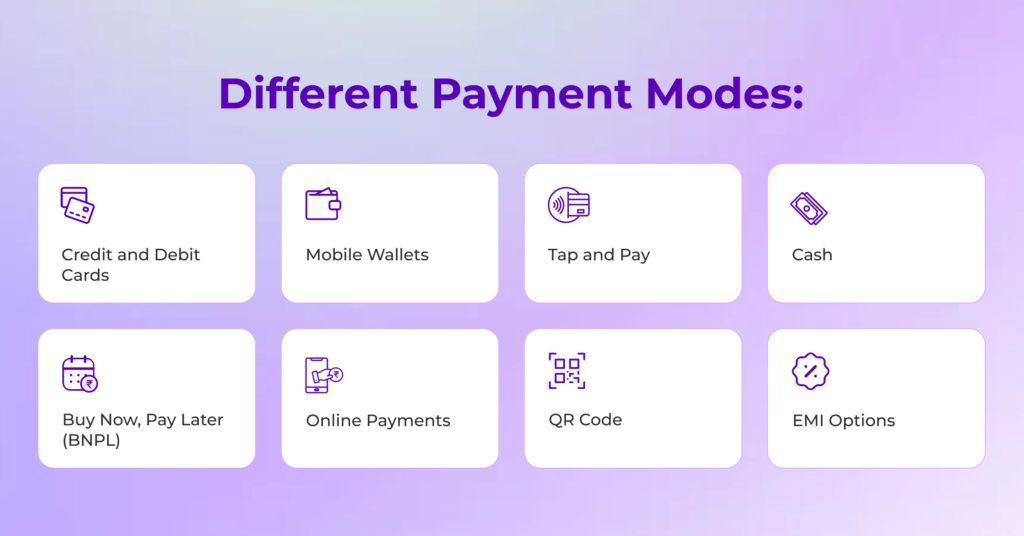 Different Payment Modes:

Credit and Debit Cards

Mobile Wallets

Tap and Pay

Cash

Buy Now, Pay Later (BNPL)

Online Payments

QR Code

EMI Options